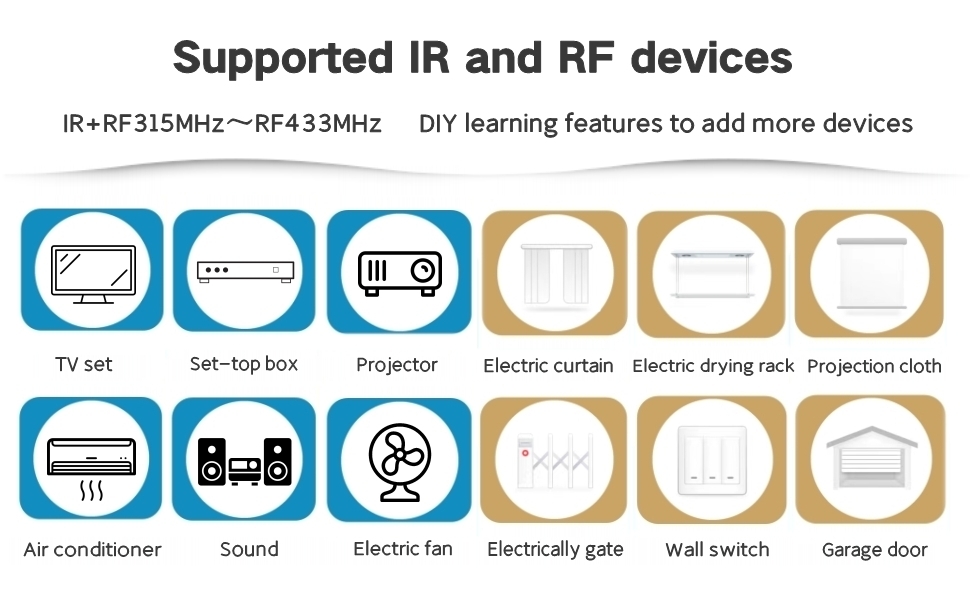 Supported IR and RF devices

IR+RF315MHz～RF433MHz DIY learning features to add more devices

TV set
Set-top box
Projector
Electric curtain
Electric drying rack
Projection cloth

Air conditioner
Sound
Electric fan
Electrically gate
Wall switch
Garage door